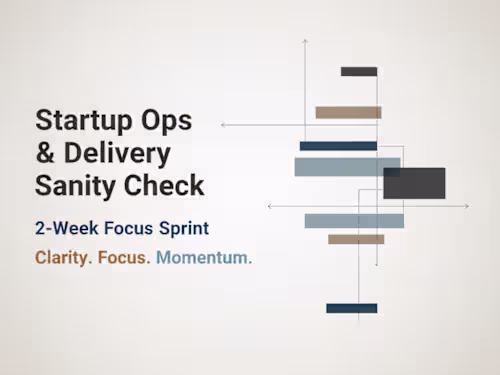 Startup Ops & Delivery Sanity Check

2-Week Focus Sprint

Clarity. Focus. Momentum.